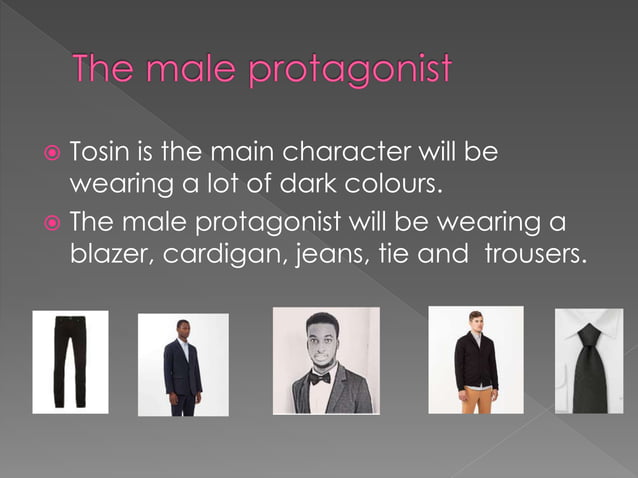 The male protagonist

Tosin is the main character will be wearing a lot of dark colours.

The male protagonist will be wearing a blazer, cardigan, jeans, tie and trousers.